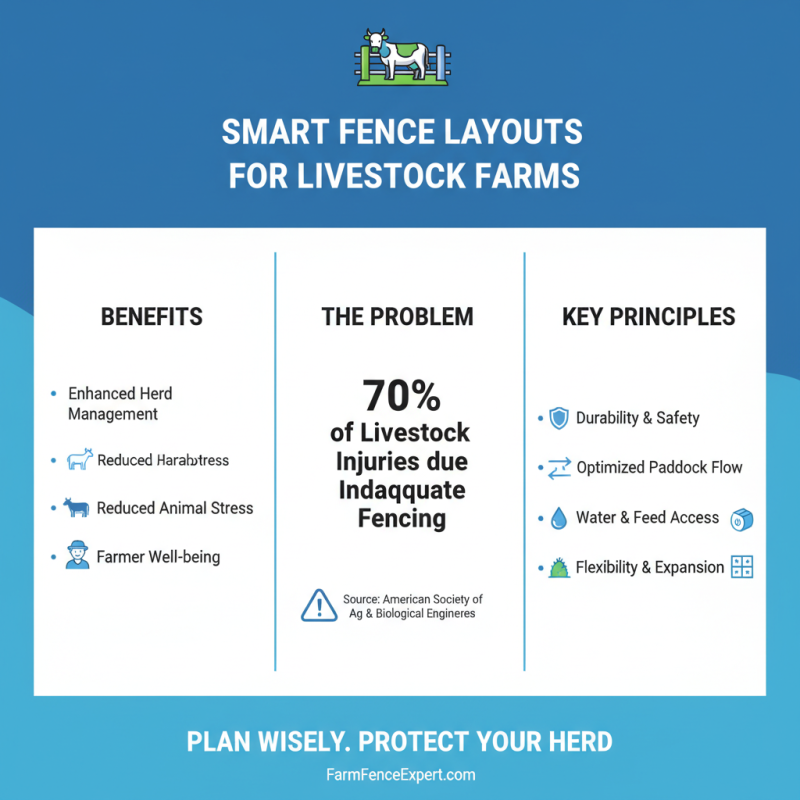 SMART FENCE LAYOUTS FOR LIVESTOCK FARMS

BENEFITS

• Enhanced Herd Management

• Reduced Harabıtress

• Reduced Animal Stress

• Farmer Well-being

THE PROBLEM

70%
of Livestock Injuries due Indaqquate Fencing

Source: American Society of Ag & Biological Engineres

KEY PRINCIPLES

• Durability & Safety

• Optimized Paddock Flow

• Water & Feed Access

• Flexibility & Expansion

PLAN WISELY. PROTECT YOUR HERD

FarmFenceExpert.com